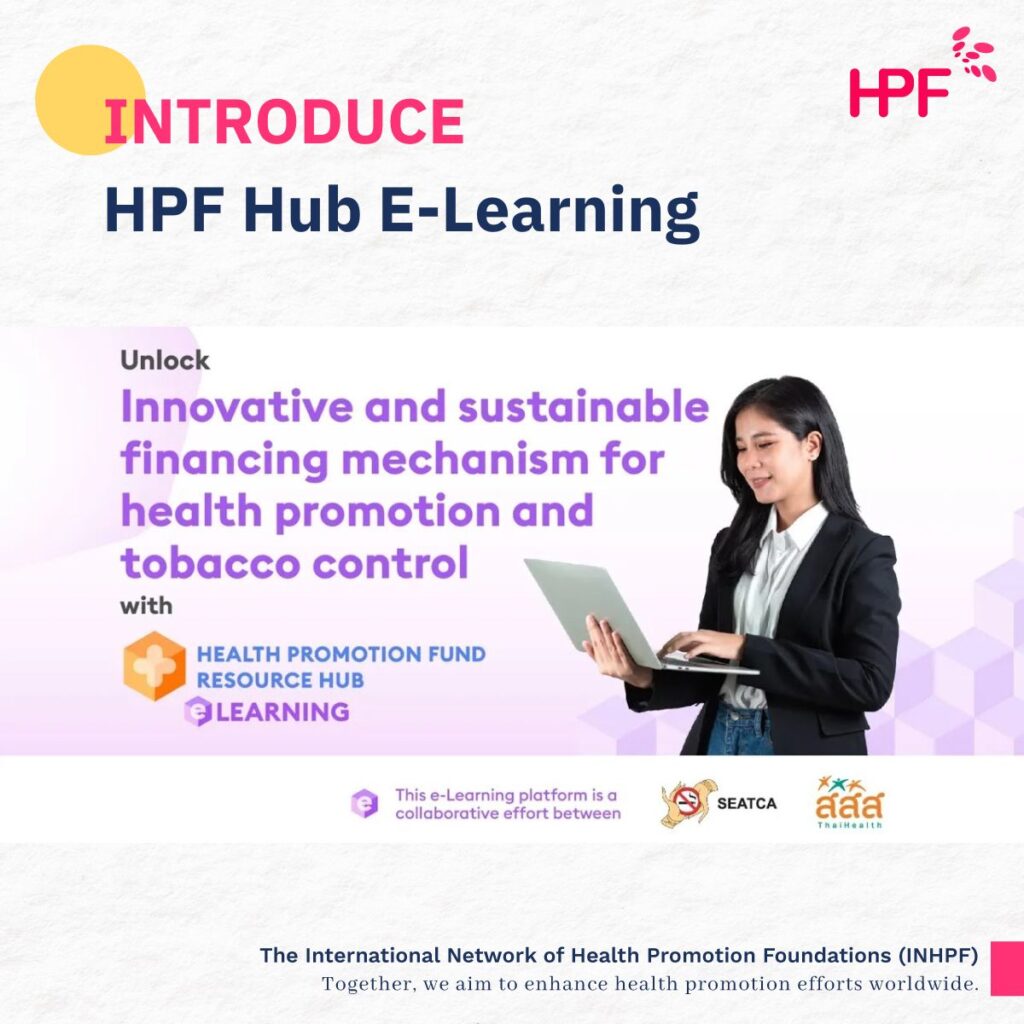 HPF

INTRODUCE
HPF Hub E-Learning

Unlock
Innovative and sustainable financing mechanism for health promotion and tobacco control
with
HEALTH PROMOTION FUND RESOURCE HUB
e LEARNING

This e-Learning platform is a collaborative effort between
SEATCA
สสส
ThaiHealth

The International Network of Health Promotion Foundations (INHPF)
Together, we aim to enhance health promotion efforts worldwide.